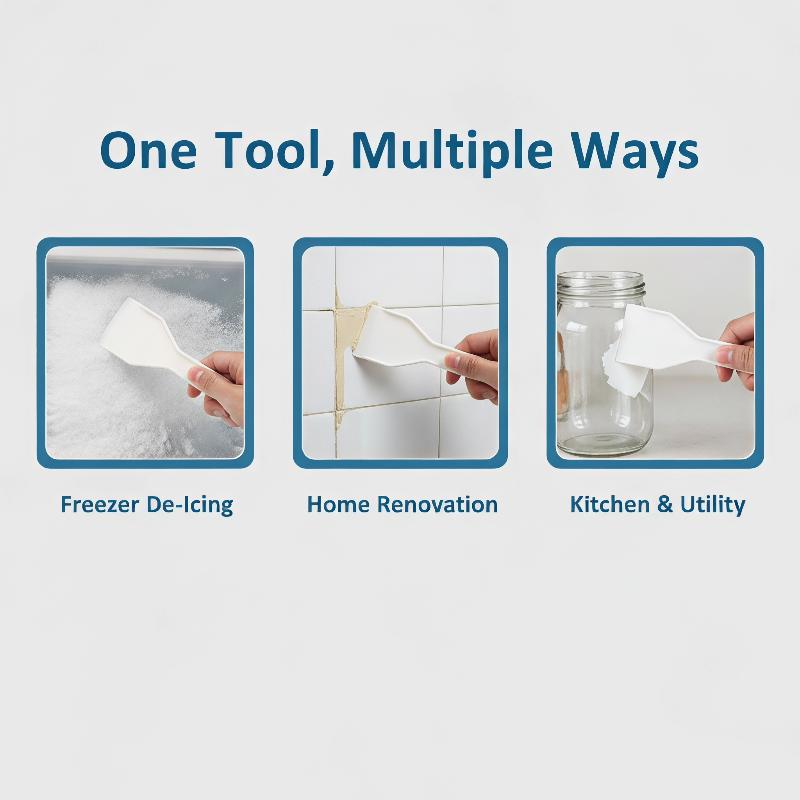 One Tool, Multiple Ways

Freezer De-Icing

Home Renovation

Kitchen & Utility